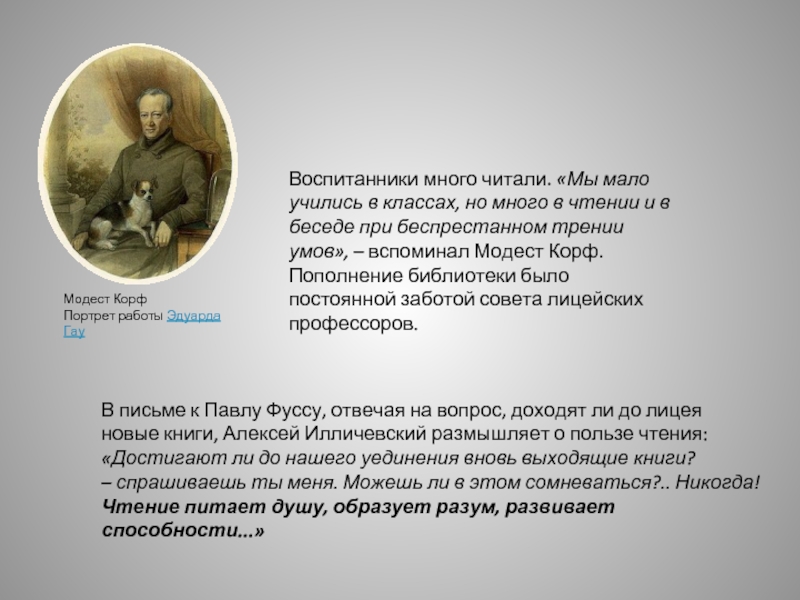 Модест Корф
Портрет работы Эдуарда Гау

Воспитанники много читали. «Мы мало учились в классах, но много в чтении и в беседе при беспрестанном трении умов», – вспоминал Модест Корф. Пополнение библиотеки было постоянной заботой совета лицейских профессоров.

В письме к Павлу Фуссу, отвечая на вопрос, доходят ли до лицея новые книги, Алексей Илличевский размышляет о пользе чтения: «Достигают ли до нашего уединения вновь выходящие книги? – спрашиваешь ты меня. Можешь ли в этом сомневаться?.. Никогда! Чтение питает душу, образует разум, развивает способности...»